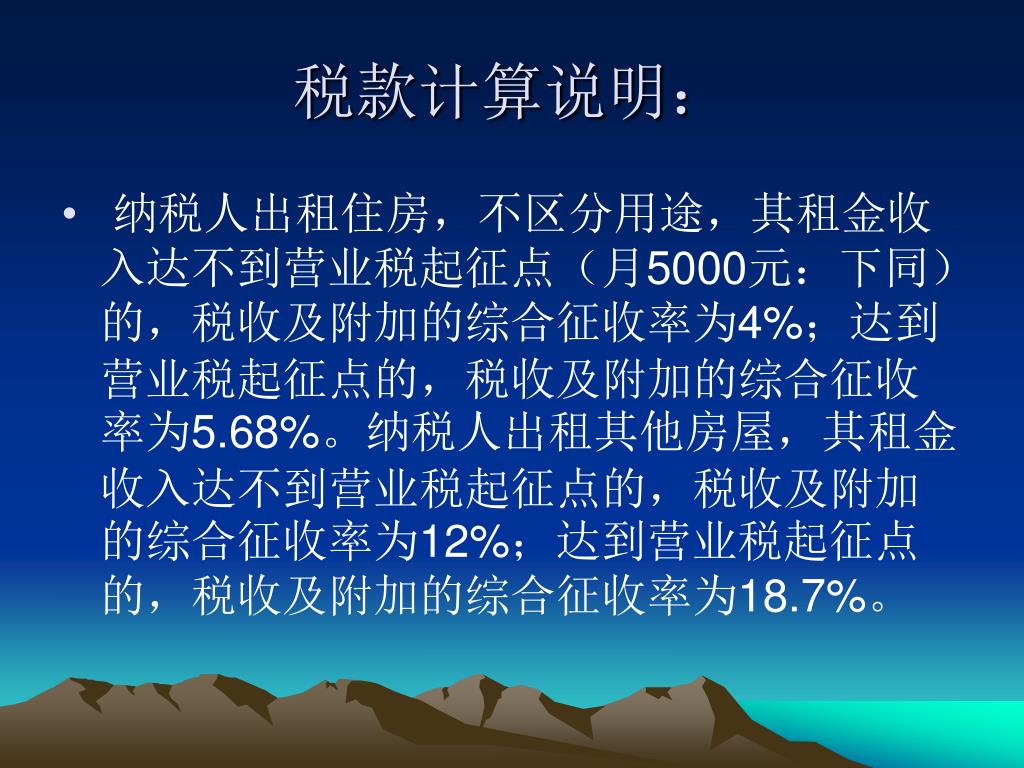 税款计算说明：

• 纳税人出租住房，不区分用途，其租金收入达不到营业税起征点（月5000元：下同）的，税收及附加的综合征收率为4%；达到营业税起征点的，税收及附加的综合征收率为5.68%。纳税人出租其他房屋，其租金收入达不到营业税起征点的，税收及附加的综合征收率为12%；达到营业税起征点的，税收及附加的综合征收率为18.7%。